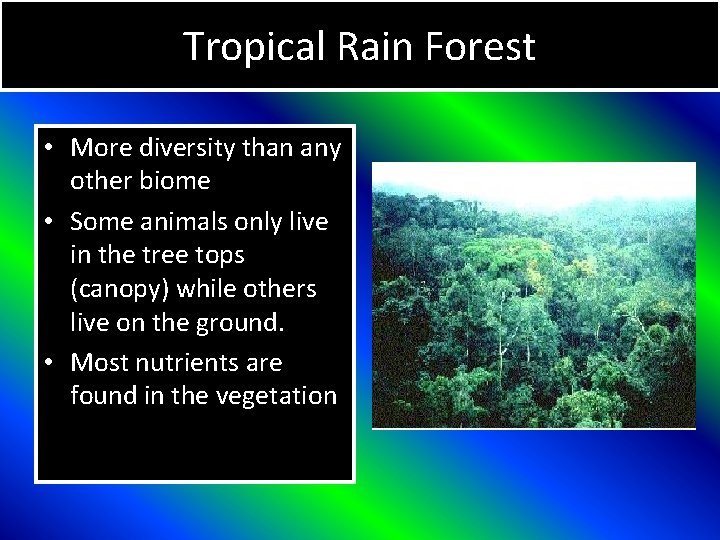 Tropical Rain Forest

• More diversity than any other biome
• Some animals only live in the tree tops (canopy) while others live on the ground.
• Most nutrients are found in the vegetation